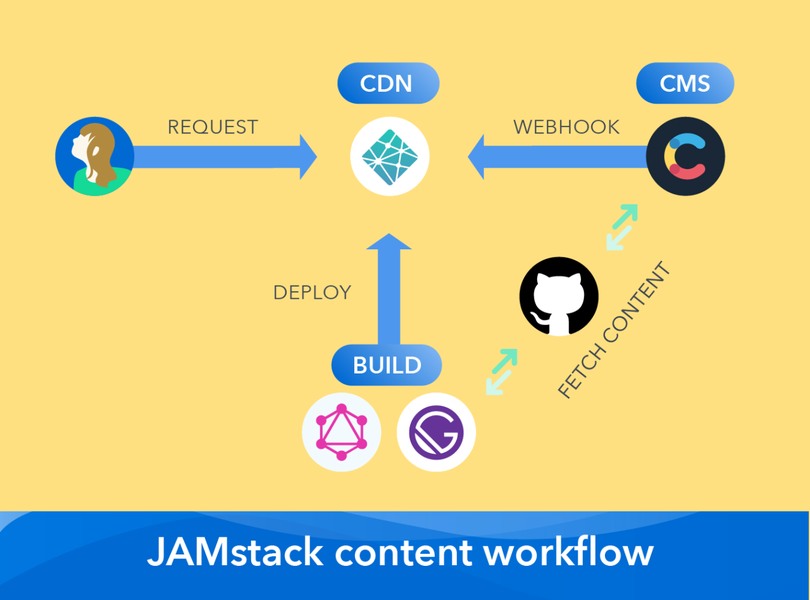 CDN

CMS

REQUEST

WEBHOOK

DEPLOY

FETCH CONTENT

BUILD

JAMstack content workflow